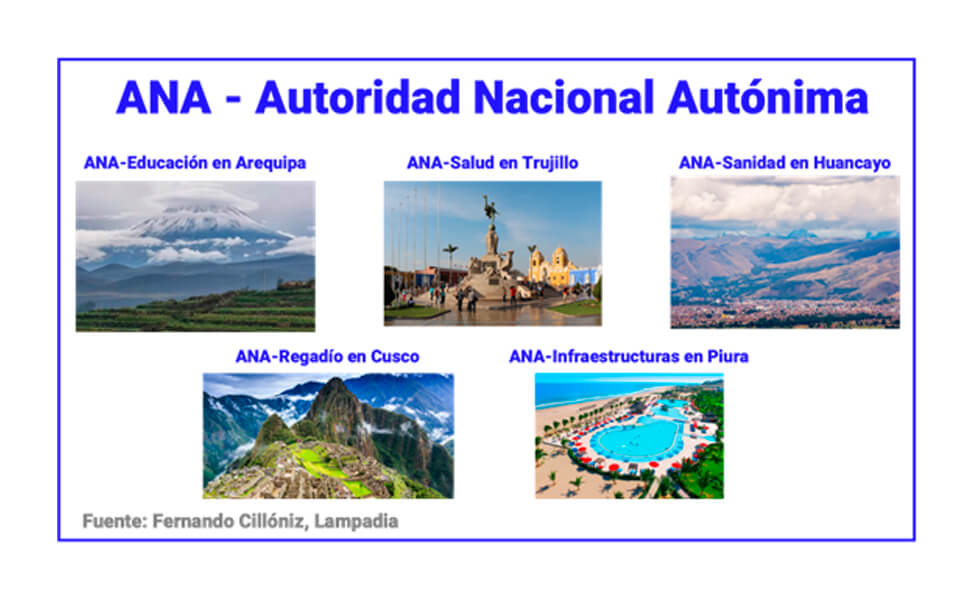 ANA - Autoridad Nacional Autónima

ANA-Educación en Arequipa

ANA-Salud en Trujillo

ANA-Sanidad en Huancayo

ANA-Regadío en Cusco

ANA-Infraestructuras en Piura

Fuente: Fernando Cillóniz, Lampadia